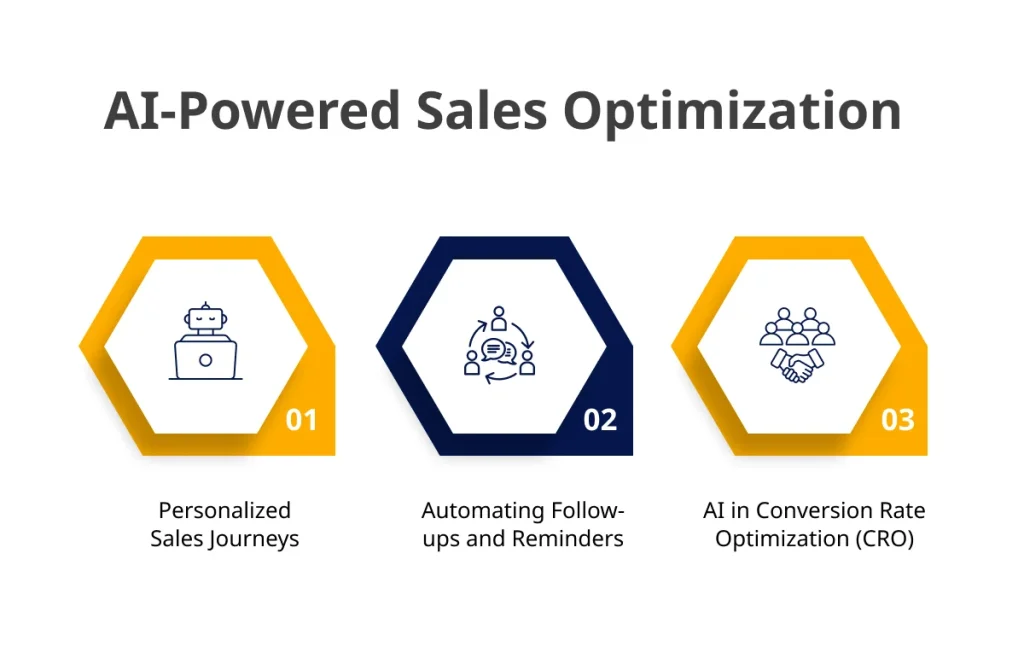 AI-Powered Sales Optimization

01

Personalized Sales Journeys

02

Automating Follow-ups and Reminders

03

AI in Conversion Rate Optimization (CRO)